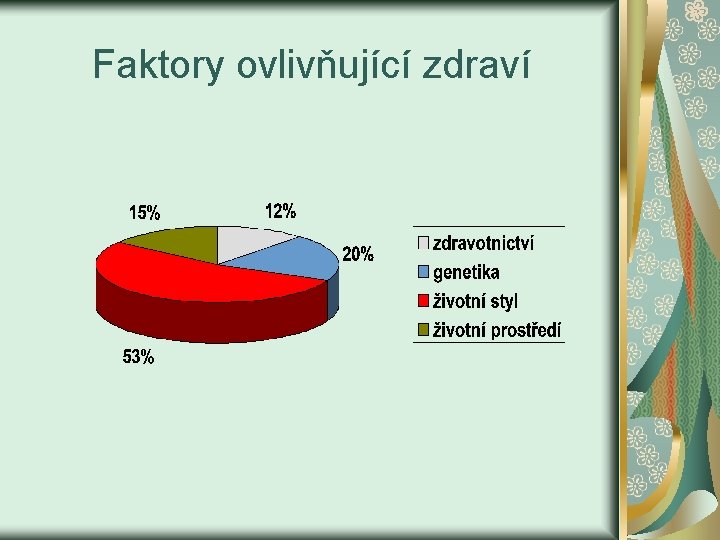 Faktory ovlivňující zdraví

15%
12%
20%
53%

zdravotnictví
genetika
životní styl
životní prostředí